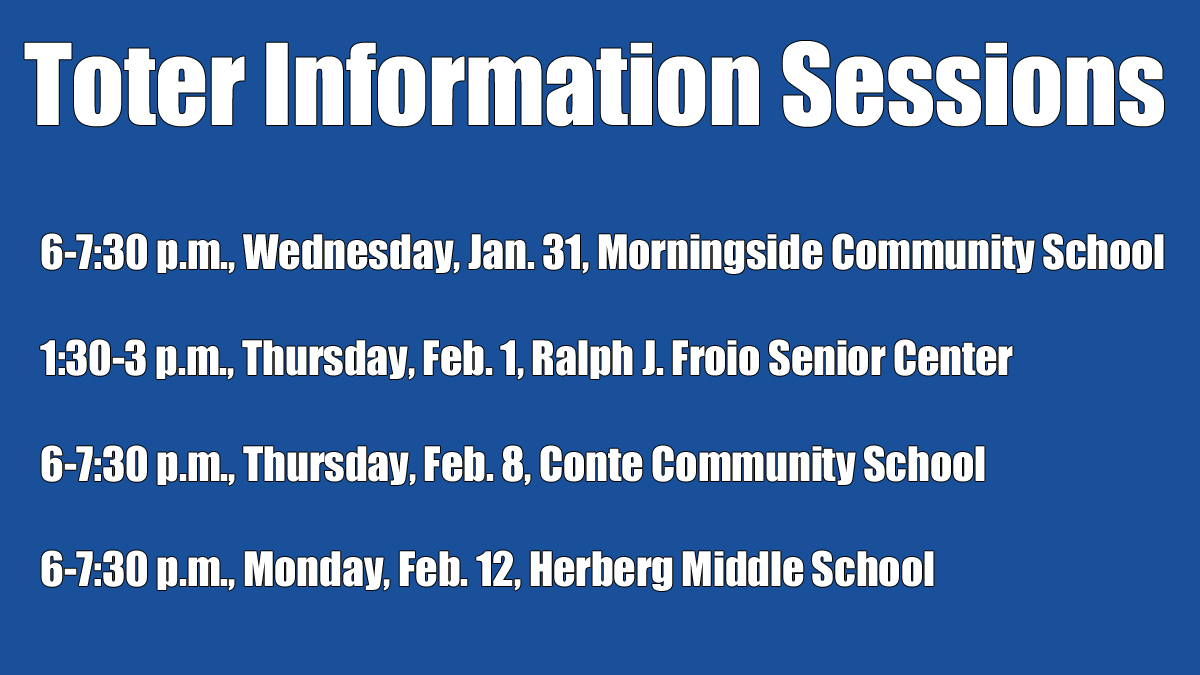 Toter Information Sessions

6-7:30 p.m., Wednesday, Jan. 31, Morningside Community School

1:30-3 p.m., Thursday, Feb. 1, Ralph J. Froio Senior Center

6-7:30 p.m., Thursday, Feb. 8, Conte Community School

6-7:30 p.m., Monday, Feb. 12, Herberg Middle School